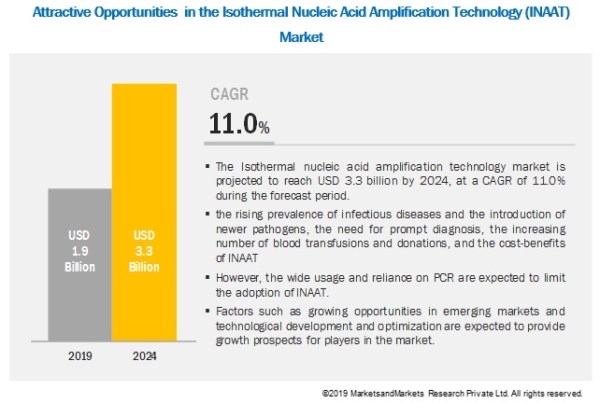 Attractive Opportunities in the Isothermal Nucleic Acid Amplification Technology (INAAT) Market

USD 1.9 Billion

USD 3.3 Billion

2019

2024

CAGR

11.0%

▪ The Isothermal nucleic acid amplification technology market is projected to reach USD 3.3 billion by 2024, at a CAGR of 11.0% during the forecast period.

▪ the rising prevalence of infectious diseases and the introduction of newer pathogens, the need for prompt diagnosis, the increasing number of blood transfusions and donations, and the cost-benefits of INAAT

▪ However, the wide usage and reliance on PCR are expected to limit the adoption of INAAT.

▪ Factors such as growing opportunities in emerging markets and technological development and optimization are expected to provide growth prospects for players in the market.

©2019 MarketsandMarkets Research Private Ltd. All rights reserved.